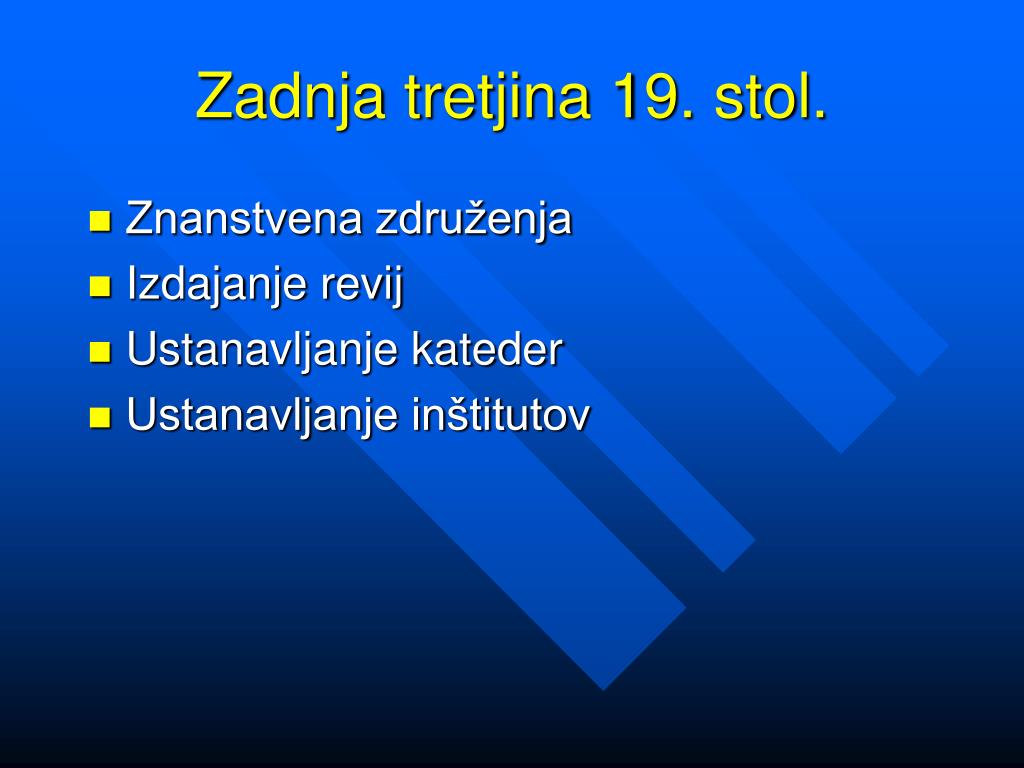 Zadnja tretjina 19. stol.

- Znanstvena združenja
- Izdajanje revij
- Ustanavljanje kateder
- Ustanavljanje inštitutov